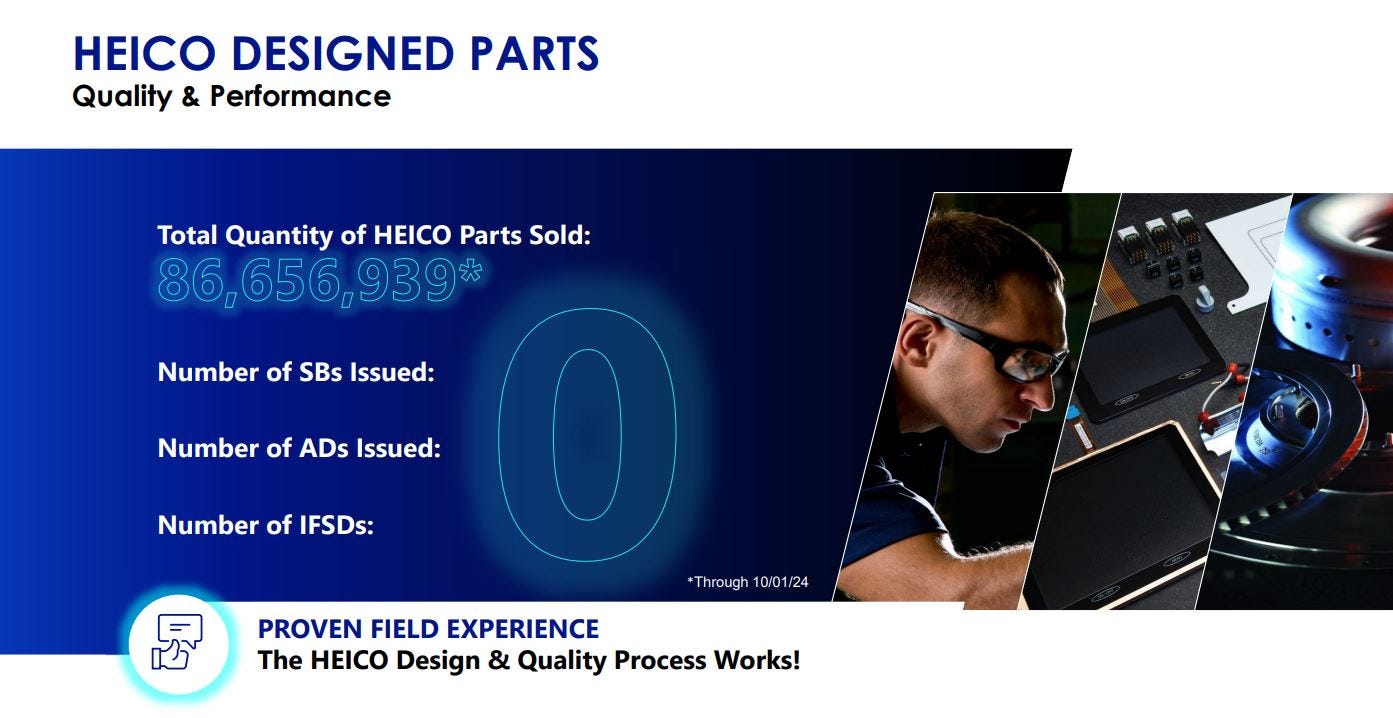 HEICO DESIGNED PARTS
Quality & Performance

Total Quantity of HEICO Parts Sold:
86,656,939*

Number of SBs Issued:

Number of ADs Issued:

Number of IFSDs:

0

*Through 10/01/24

PROVEN FIELD EXPERIENCE
The HEICO Design & Quality Process Works!